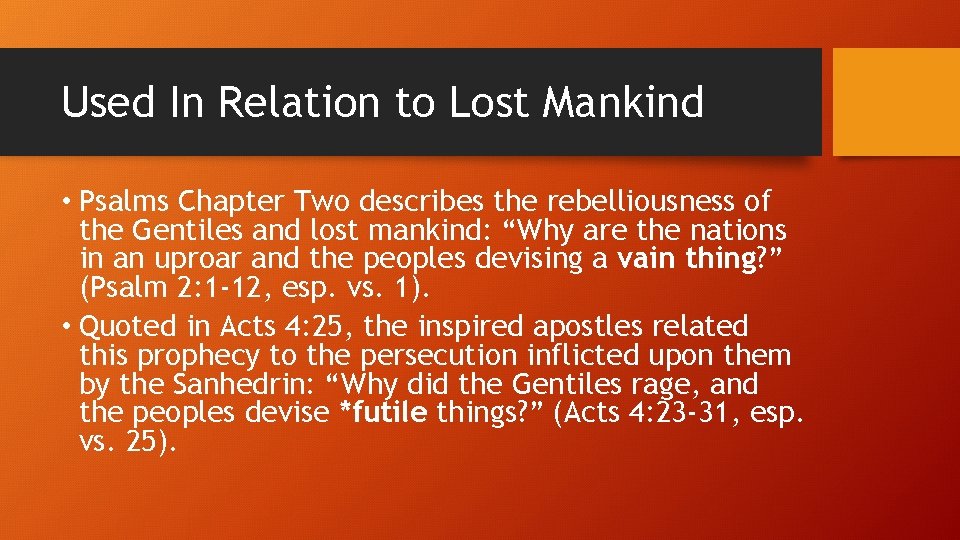 Used In Relation to Lost Mankind

• Psalms Chapter Two describes the rebelliousness of the Gentiles and lost mankind: “Why are the nations in an uproar and the peoples devising a vain thing?” (Psalm 2:1-12, esp. vs. 1).

• Quoted in Acts 4:25, the inspired apostles related this prophecy to the persecution inflicted upon them by the Sanhedrin: “Why did the Gentiles rage, and the peoples devise *futile things?” (Acts 4:23-31, esp. vs. 25).